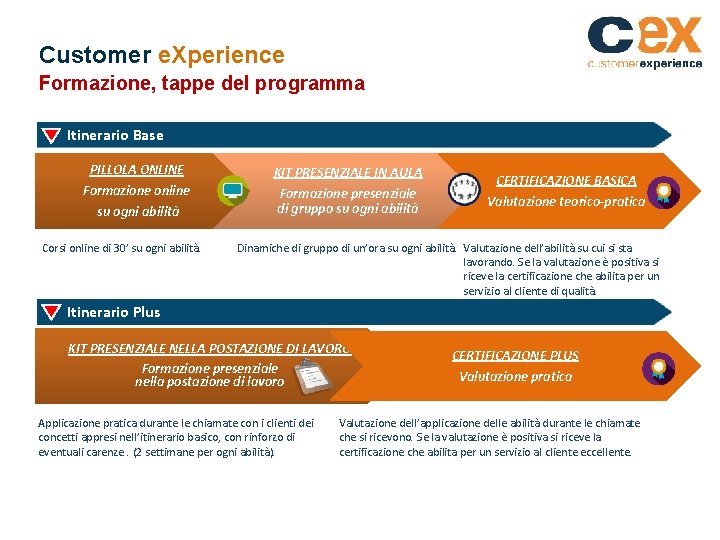 cex
customerexperience

Customer eXperience
Formazione, tappe del programma

Itinerario Base

PILLOLA ONLINE
Formazione online su ogni abilità

KIT PRESENZIALE IN AULA
Formazione presenziale di gruppo su ogni abilità

CERTIFICAZIONE BASICA
Valutazione teorico-pratica

Corsi online di 30' su ogni abilità.

Dinamiche di gruppo di un'ora su ogni abilità.

Valutazione dell'abilità su cui si sta lavorando. Se la valutazione è positiva si riceve la certificazione che abilita per un servizio al cliente di qualità.

Itinerario Plus

KIT PRESENZIALE NELLA POSTAZIONE DI LAVORO
Formazione presenziale nella postazione di lavoro

CERTIFICAZIONE PLUS
Valutazione pratica

Applicazione pratica durante le chiamate con i clienti dei concetti appresi nell'itinerario basico, con rinforzo di eventuali carenze . (2 settimane per ogni abilità).

Valutazione dell'applicazione delle abilità durante le chiamate che si ricevono. Se la valutazione è positiva si riceve la certificazione che abilita per un servizio al cliente eccellente.